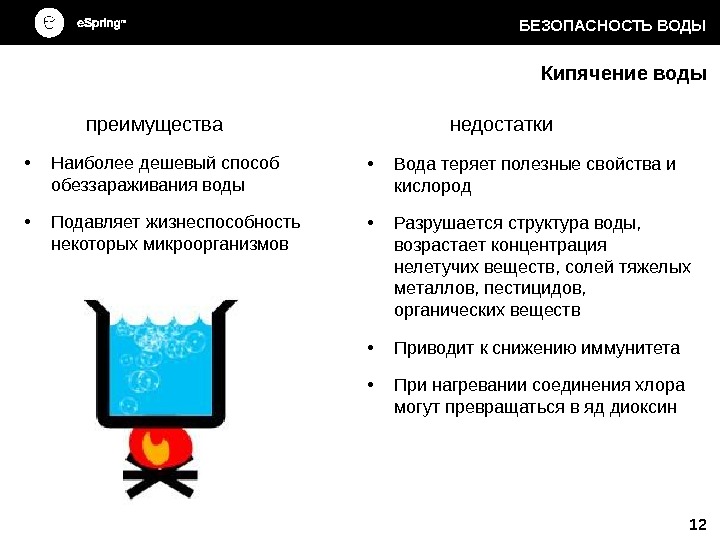 eSpring™

БЕЗОПАСНОСТЬ ВОДЫ

Кипячение воды

преимущества

• Наиболее дешевый способ обеззараживания воды

• Подавляет жизнеспособность некоторых микроорганизмов

недостатки

• Вода теряет полезные свойства и кислород

• Разрушается структура воды, возрастает концентрация нелетучих веществ, солей тяжелых металлов, пестицидов, органических веществ

• Приводит к снижению иммунитета

• При нагревании соединения хлора могут превращаться в яд диоксин

12